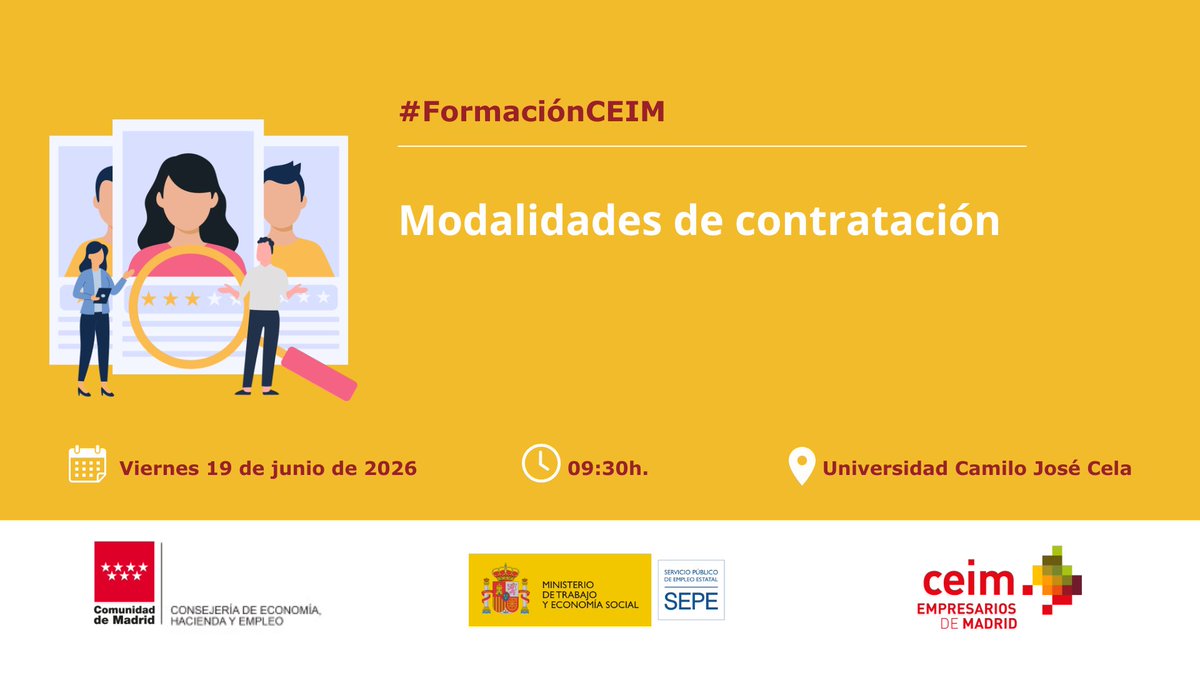 #FormaciónCEIM

Modalidades de contratación

Viernes 19 de junio de 2026

09:30h.

Universidad Camilo José Cela

Comunidad de Madrid

CONSEJERÍA DE ECONOMÍA, HACIENDA Y EMPLEO

MINISTERIO DE TRABAJO Y ECONOMÍA SOCIAL

SERVICIO PÚBLICO DE EMPLEO ESTATAL

SEPE

ceim

EMPRESARIOS DE MADRID